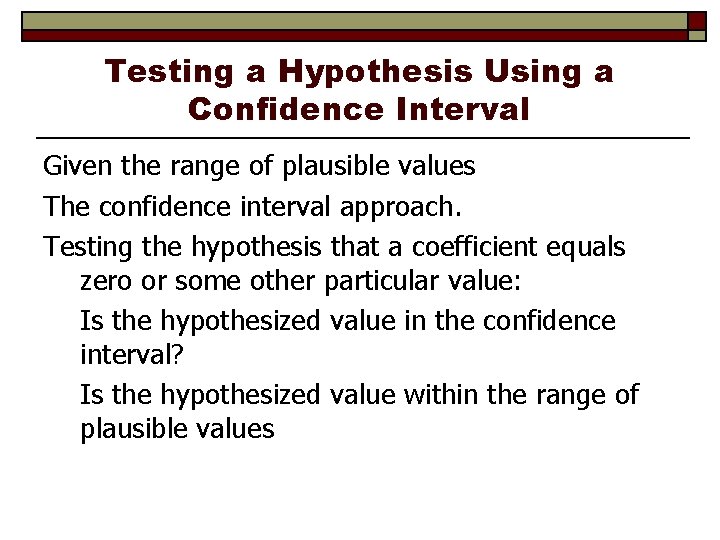 Testing a Hypothesis Using a Confidence Interval

Given the range of plausible values

The confidence interval approach.

Testing the hypothesis that a coefficient equals zero or some other particular value:

Is the hypothesized value in the confidence interval?

Is the hypothesized value within the range of plausible values